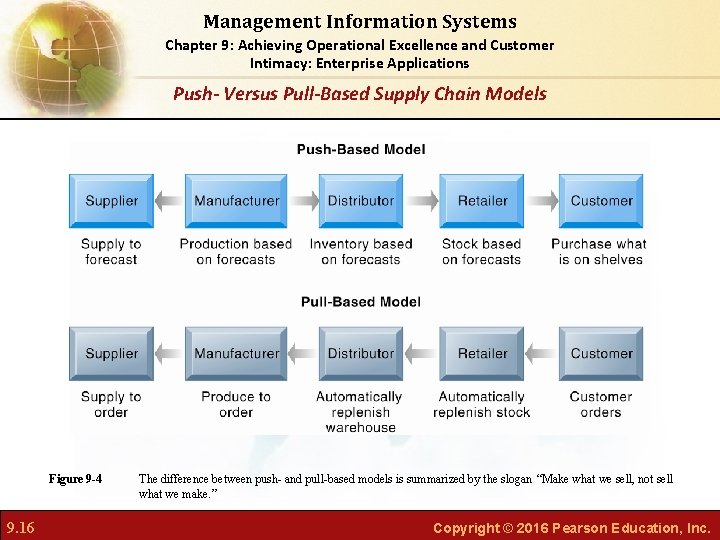 Management Information Systems
Chapter 9: Achieving Operational Excellence and Customer Intimacy: Enterprise Applications

Push- Versus Pull-Based Supply Chain Models

Push-Based Model

Supplier
Manufacturer
Distributor
Retailer
Customer

Supply to forecast
Production based on forecasts
Inventory based on forecasts
Stock based on forecasts
Purchase what is on shelves

Pull-Based Model

Supplier
Manufacturer
Distributor
Retailer
Customer

Supply to order
Produce to order
Automatically replenish warehouse
Automatically replenish stock
Customer orders

Figure 9-4 The difference between push- and pull-based models is summarized by the slogan "Make what we sell, not sell what we make."

9.16

Copyright © 2016 Pearson Education, Inc.